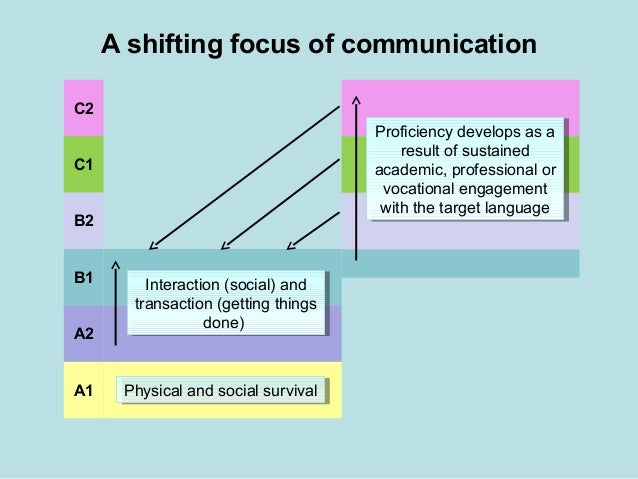 A shifting focus of communication

C2

C1

B2

B1

A2

A1

Proficiency develops as a result of sustained academic, professional or vocational engagement with the target language

Interaction (social) and transaction (getting things done)

Physical and social survival